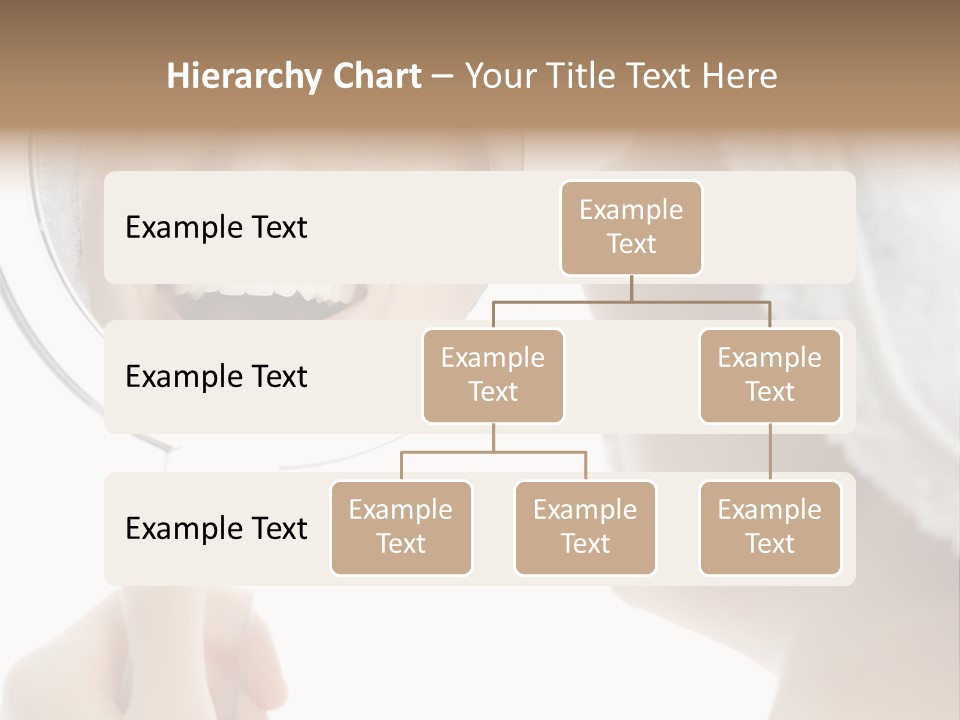 Hierarchy Chart – Your Title Text Here

Example Text

Example Text

Example Text

Example Text

Example Text

Example Text

Example Text

Example Text

Example Text